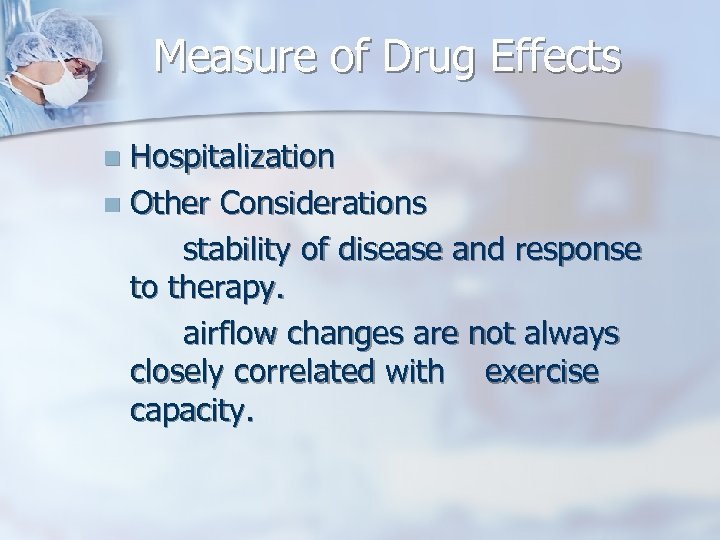 Measure of Drug Effects

Hospitalization

Other Considerations

stability of disease and response to therapy.

airflow changes are not always closely correlated with exercise capacity.